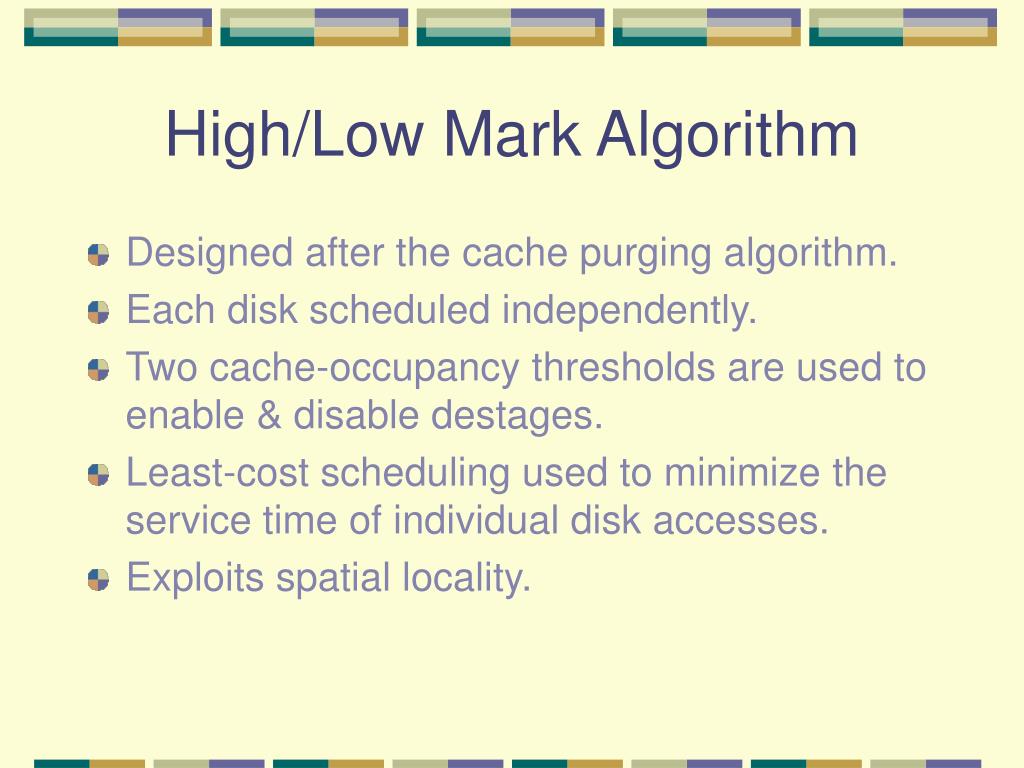 High/Low Mark Algorithm

Designed after the cache purging algorithm.

Each disk scheduled independently.

Two cache-occupancy thresholds are used to enable & disable destages.

Least-cost scheduling used to minimize the service time of individual disk accesses.

Exploits spatial locality.